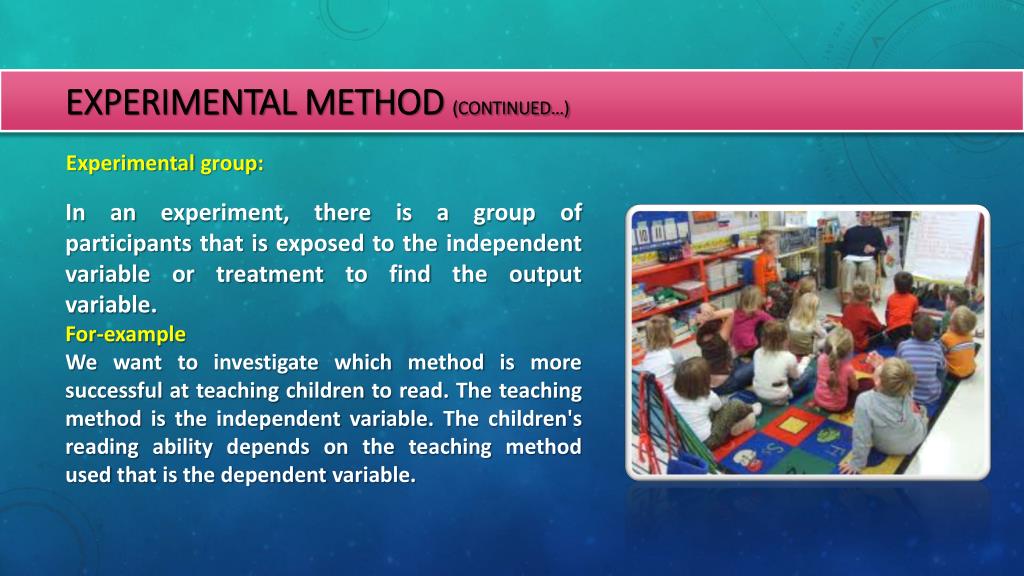 EXPERIMENTAL METHOD (CONTINUED…)

Experimental group:

In an experiment, there is a group of participants that is exposed to the independent variable or treatment to find the output variable.
For-example
We want to investigate which method is more successful at teaching children to read. The teaching method is the independent variable. The children's reading ability depends on the teaching method used that is the dependent variable.